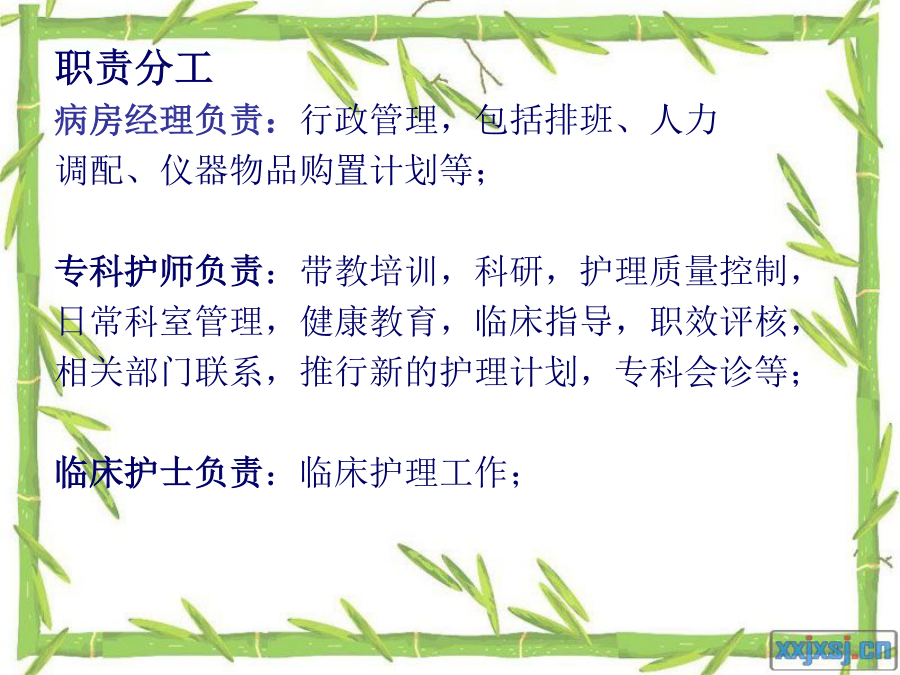 职责分工

病房经理负责：行政管理，包括排班、人力调配、仪器物品购置计划等；

专科护师负责：带教培训，科研，护理质量控制，日常科室管理，健康教育，临床指导，职效评核，相关部门联系，推行新的护理计划，专科会诊等；

临床护士负责：临床护理工作；

xxjxsj.cn